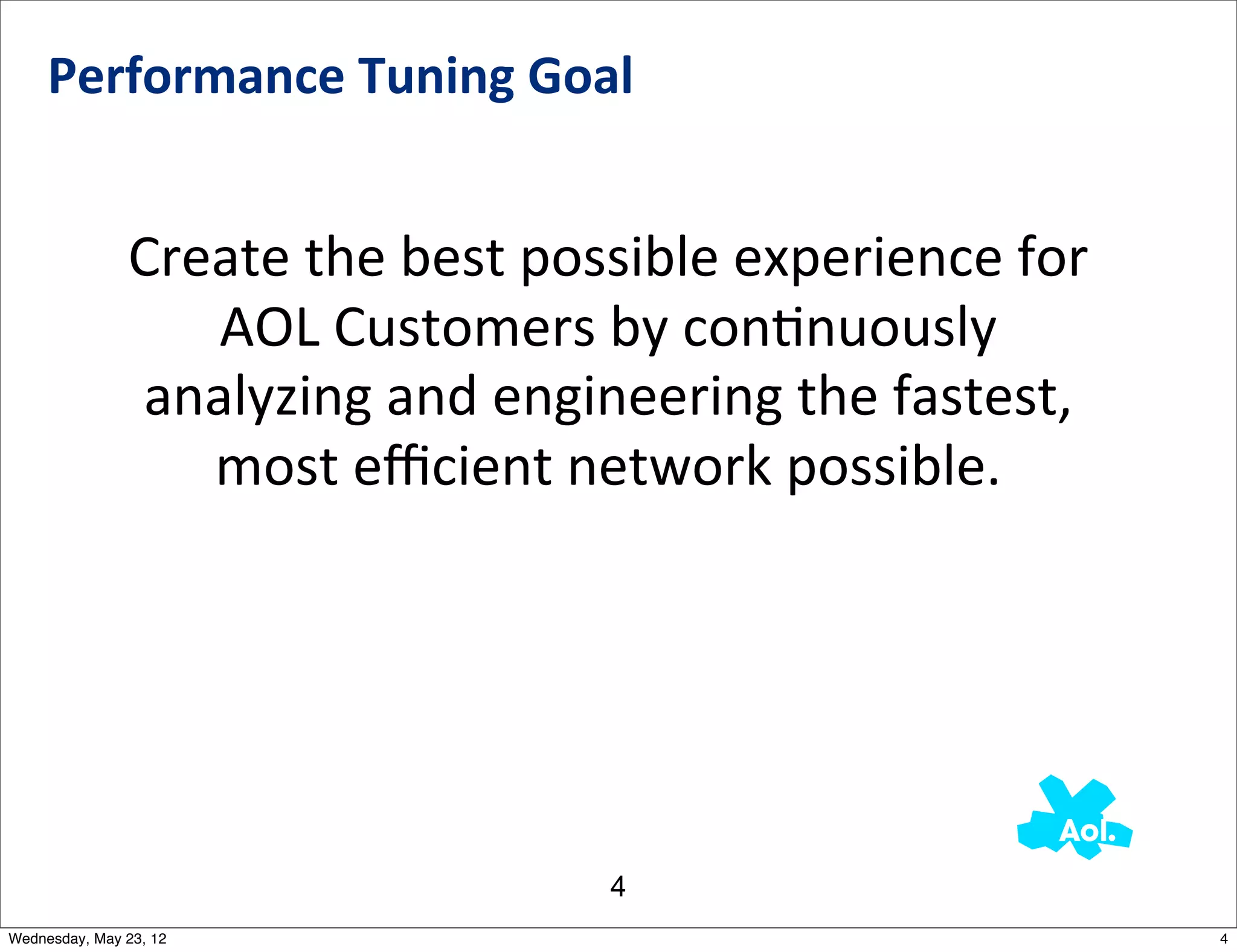 Performance Tuning Goal

Create the best possible experience for AOL Customers by continuously analyzing and engineering the fastest, most efficient network possible.

Aol.

4

Wednesday, May 23, 12

4